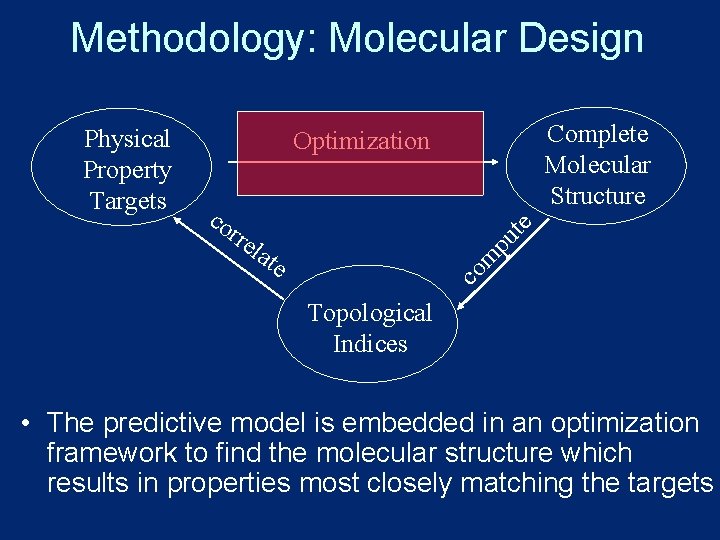 Methodology: Molecular Design

Physical Property Targets

Optimization

Complete Molecular Structure

correlate

compute

Topological Indices

• The predictive model is embedded in an optimization framework to find the molecular structure which results in properties most closely matching the targets